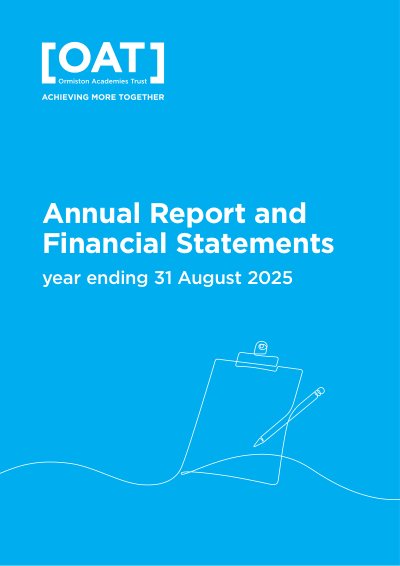 [OAT]
Ormiston Academies Trust
ACHIEVING MORE TOGETHER

Annual Report and Financial Statements

year ending 31 August 2025